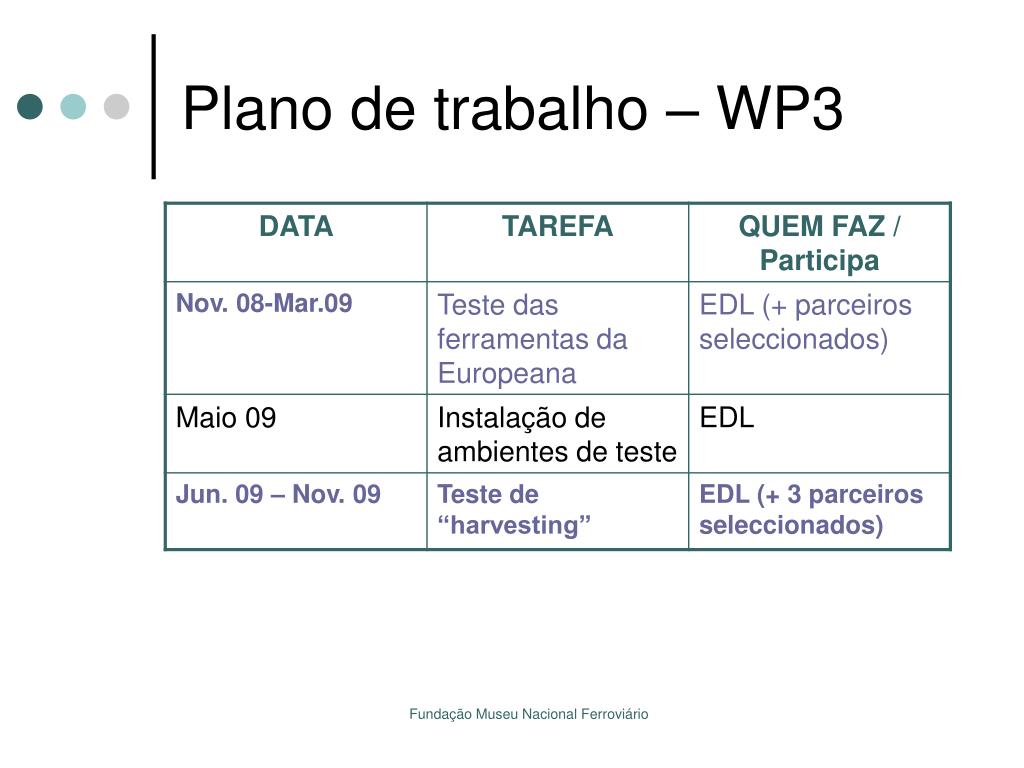 Plano de trabalho – WP3

| DATA | TAREFA | QUEM FAZ / Participa |
|---|---|---|
| Nov. 08-Mar.09 | Teste das ferramentas da Europeana | EDL (+ parceiros seleccionados) |
| Maio 09 | Instalação de ambientes de teste | EDL |
| Jun. 09 – Nov. 09 | Teste de “harvesting” | EDL (+ 3 parceiros seleccionados) |

Fundação Museu Nacional Ferroviário